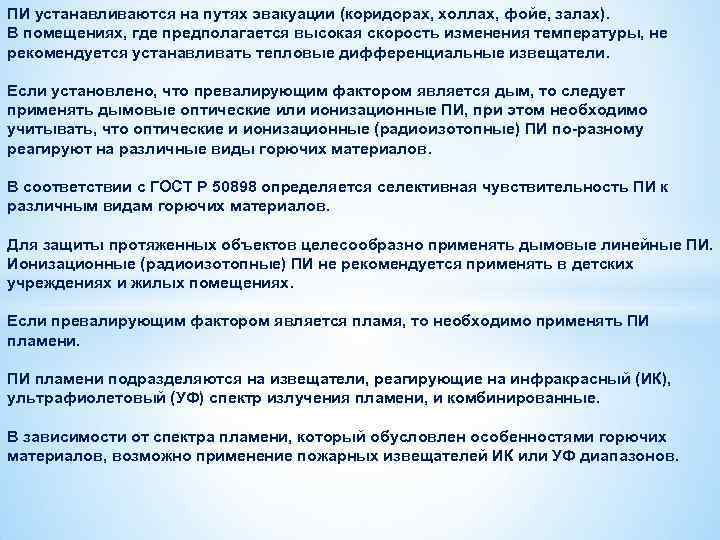 ПИ устанавливаются на путях эвакуации (коридорах, холлах, фойе, залах).
В помещениях, где предполагается высокая скорость изменения температуры, не рекомендуется устанавливать тепловые дифференциальные извещатели.

Если установлено, что превалирующим фактором является дым, то следует применять дымовые оптические или ионизационные ПИ, при этом необходимо учитывать, что оптические и ионизационные (радиоизотопные) ПИ по-разному реагируют на различные виды горючих материалов.

В соответствии с ГОСТ Р 50898 определяется селективная чувствительность ПИ к различным видам горючих материалов.

Для защиты протяженных объектов целесообразно применять дымовые линейные ПИ.
Ионизационные (радиоизотопные) ПИ не рекомендуется применять в детских учреждениях и жилых помещениях.

Если превалирующим фактором является пламя, то необходимо применять ПИ пламени.

ПИ пламени подразделяются на извещатели, реагирующие на инфракрасный (ИК), ультрафиолетовый (УФ) спектр излучения пламени, и комбинированные.

В зависимости от спектра пламени, который обусловлен особенностями горючих материалов, возможно применение пожарных извещателей ИК или УФ диапазонов.